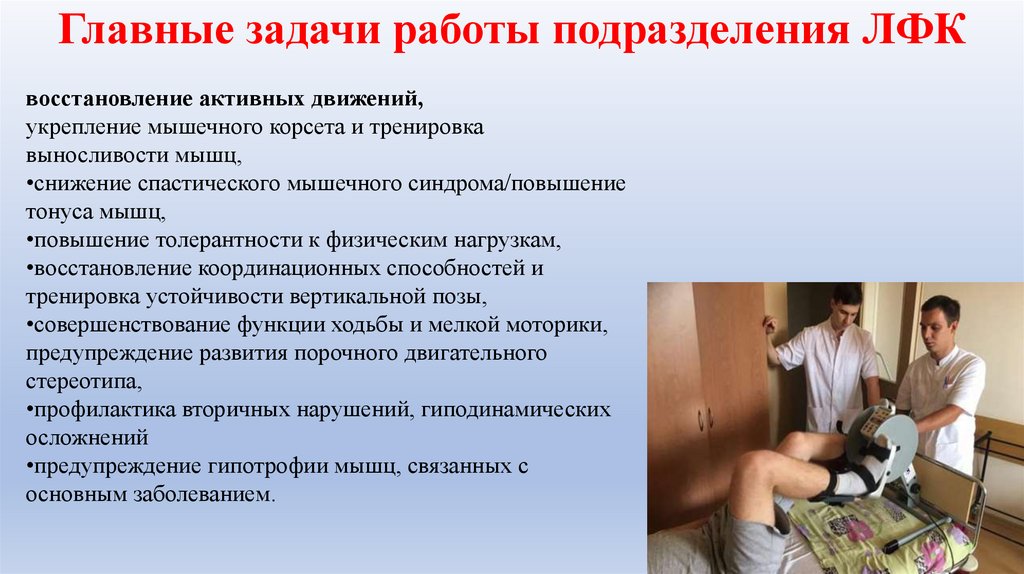 Главные задачи работы подразделения ЛФК

восстановление активных движений,
укрепление мышечного корсета и тренировка выносливости мышц,
•снижение спастического мышечного синдрома/повышение тонуса мышц,
•повышение толерантности к физическим нагрузкам,
•восстановление координационных способностей и тренировка устойчивости вертикальной позы,
•совершенствование функции ходьбы и мелкой моторики, предупреждение развития порочного двигательного стереотипа,
•профилактика вторичных нарушений, гиподинамических осложнений
•предупреждение гипотрофии мышц, связанных с основным заболеванием.